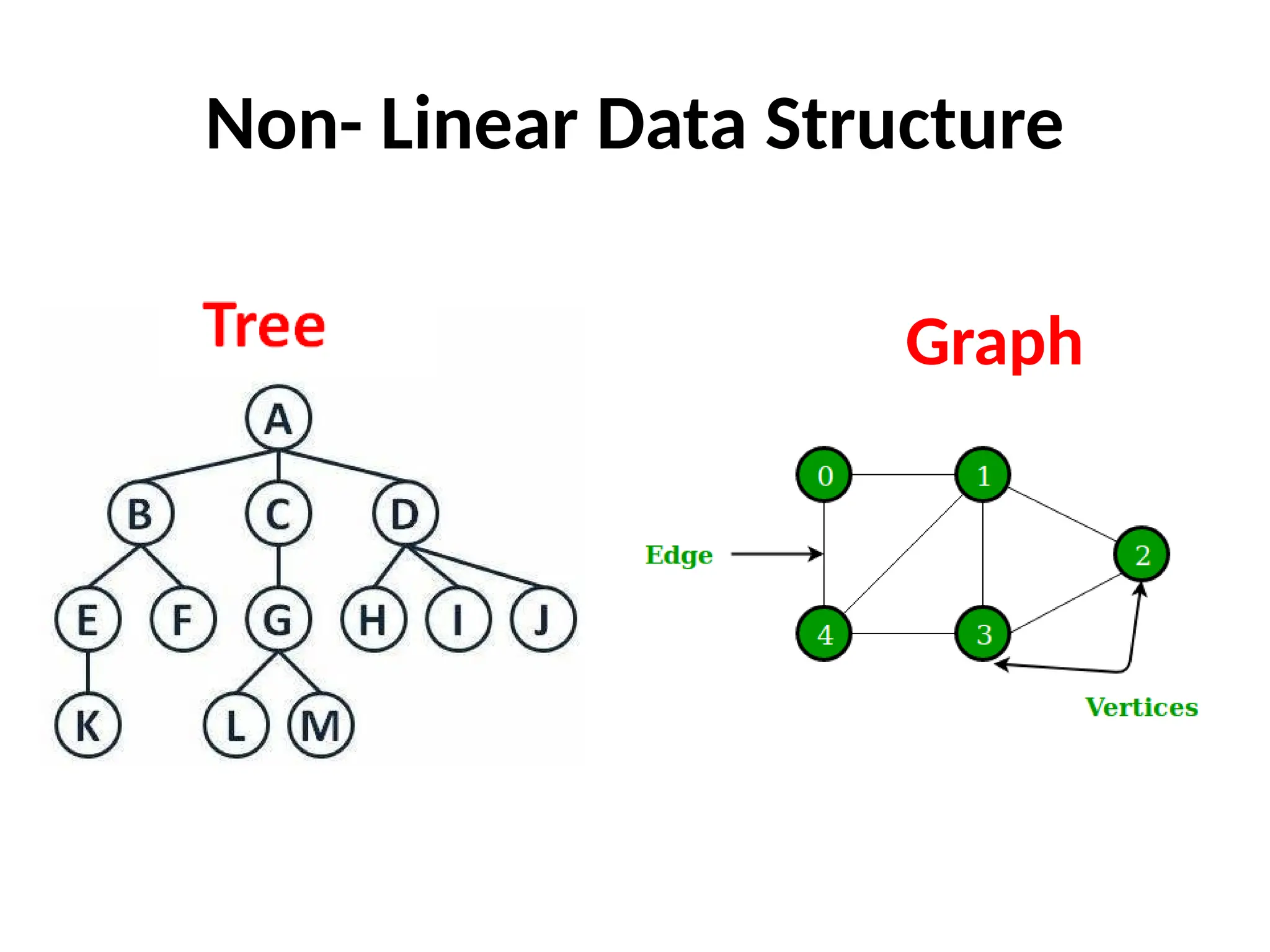 Non- Linear Data Structure

Tree

A
B C D
E F G H I J
K L M

Graph

0 1
Edge
2
4 3
Vertices